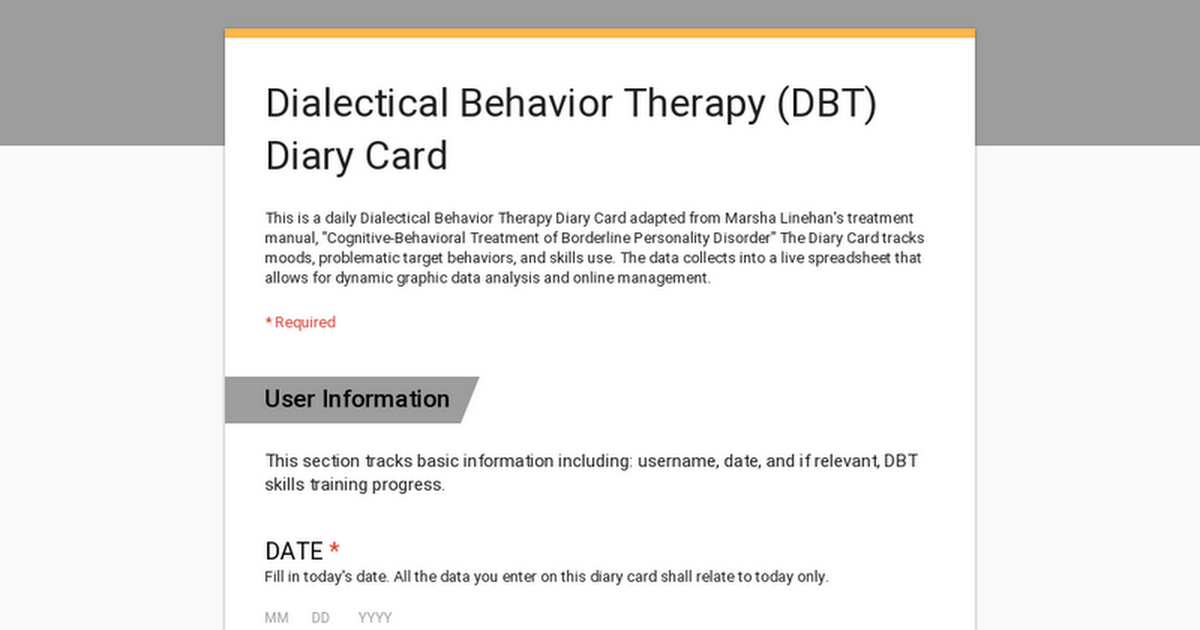 Dialectical Behavior Therapy (DBT) Diary Card

This is a daily Dialectical Behavior Therapy Diary Card adapted from Marsha Linehan's treatment manual, "Cognitive-Behavioral Treatment of Borderline Personality Disorder" The Diary Card tracks moods, problematic target behaviors, and skills use. The data collects into a live spreadsheet that allows for dynamic graphic data analysis and online management.

* Required

User Information

This section tracks basic information including: username, date, and if relevant, DBT skills training progress.

DATE *

Fill in today's date. All the data you enter on this diary card shall relate to today only.

MM DD YYYY